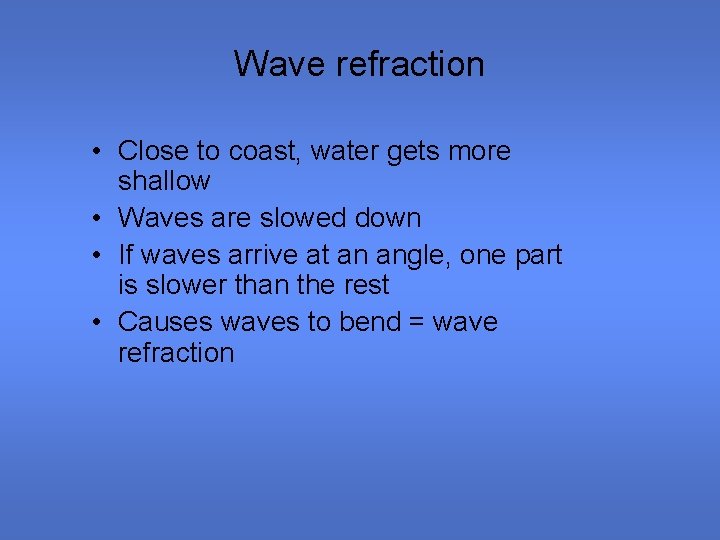 Wave refraction

• Close to coast, water gets more shallow
• Waves are slowed down
• If waves arrive at an angle, one part is slower than the rest
• Causes waves to bend = wave refraction